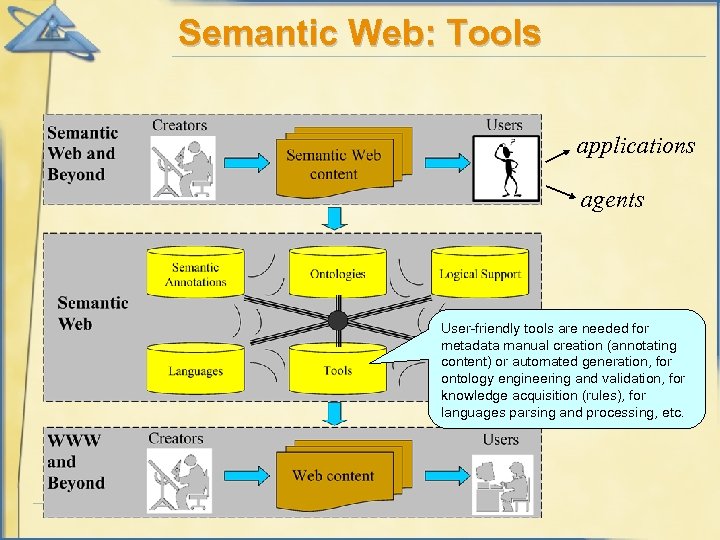 Semantic Web: Tools

Semantic Web and Beyond

Creators

Semantic Web content

Users

applications

agents

Semantic Web

Semantic Annotations

Ontologies

Logical Support

Languages

Tools

User-friendly tools are needed for metadata manual creation (annotating content) or automated generation, for ontology engineering and validation, for knowledge acquisition (rules), for languages parsing and processing, etc.

WWW and Beyond

Creators

Web content

Users